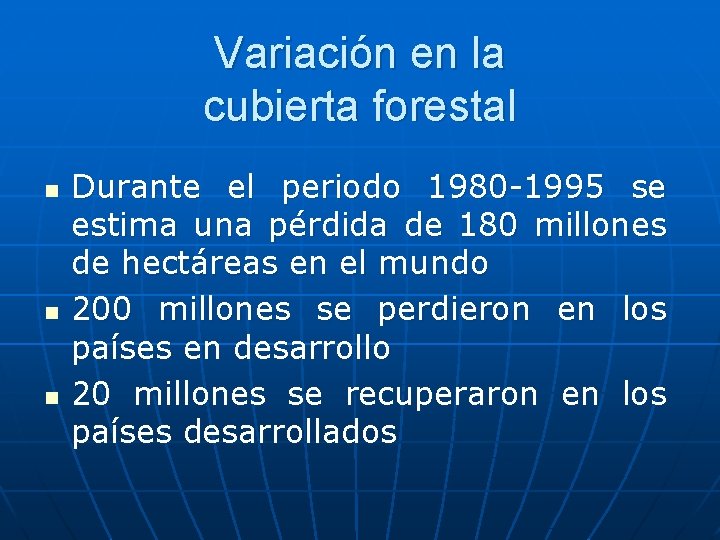 Variación en la cubierta forestal

- Durante el periodo 1980-1995 se estima una pérdida de 180 millones de hectáreas en el mundo
- 200 millones se perdieron en los países en desarrollo
- 20 millones se recuperaron en los países desarrollados